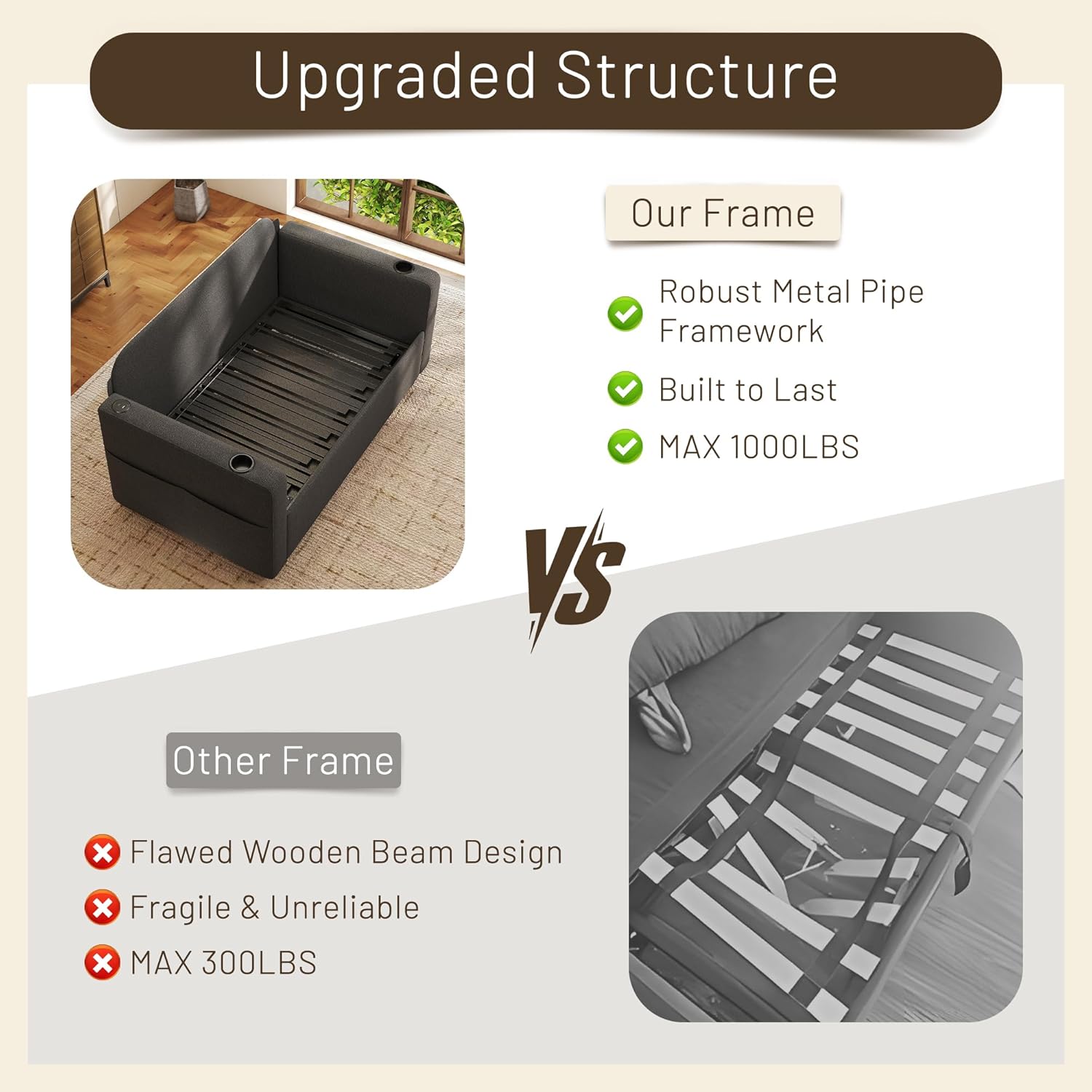 Upgraded Structure

Our Frame

Robust Metal Pipe Framework

Built to Last

MAX 1000LBS

VS

Other Frame

Flawed Wooden Beam Design

Fragile & Unreliable

MAX 300LBS